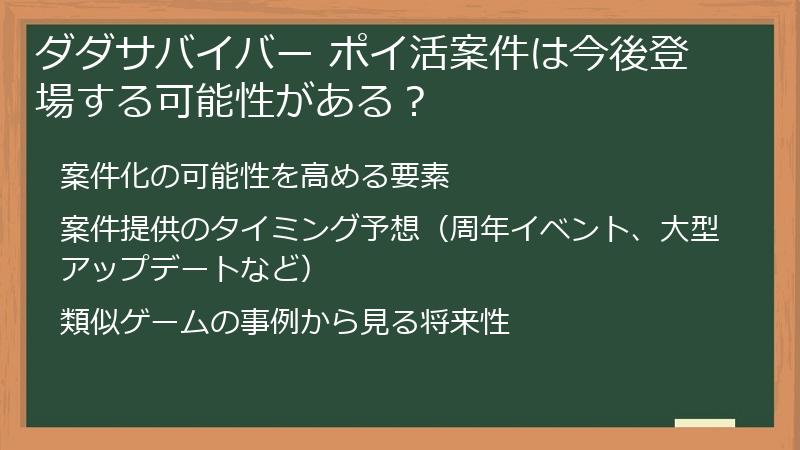 ダダサバイバー ポイ活案件は今後登場する可能性がある？

案件化の可能性を高める要素

案件提供のタイミング予想（周年イベント、大型アップデートなど）

類似ゲームの事例から見る将来性